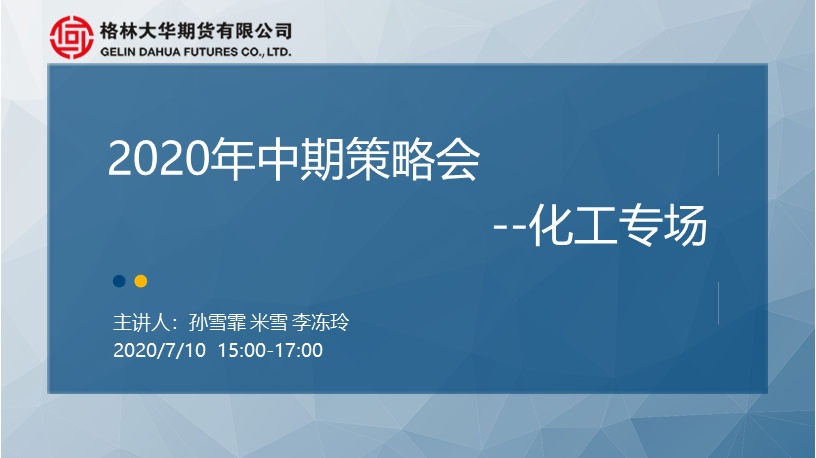 格林大华期货有限公司
GELIN DAHUA FUTURES CO., LTD.

2020年中期策略会

--化工专场

主讲人：孙雪霏 米雪 李冻玲
2020/7/10 15:00-17:00